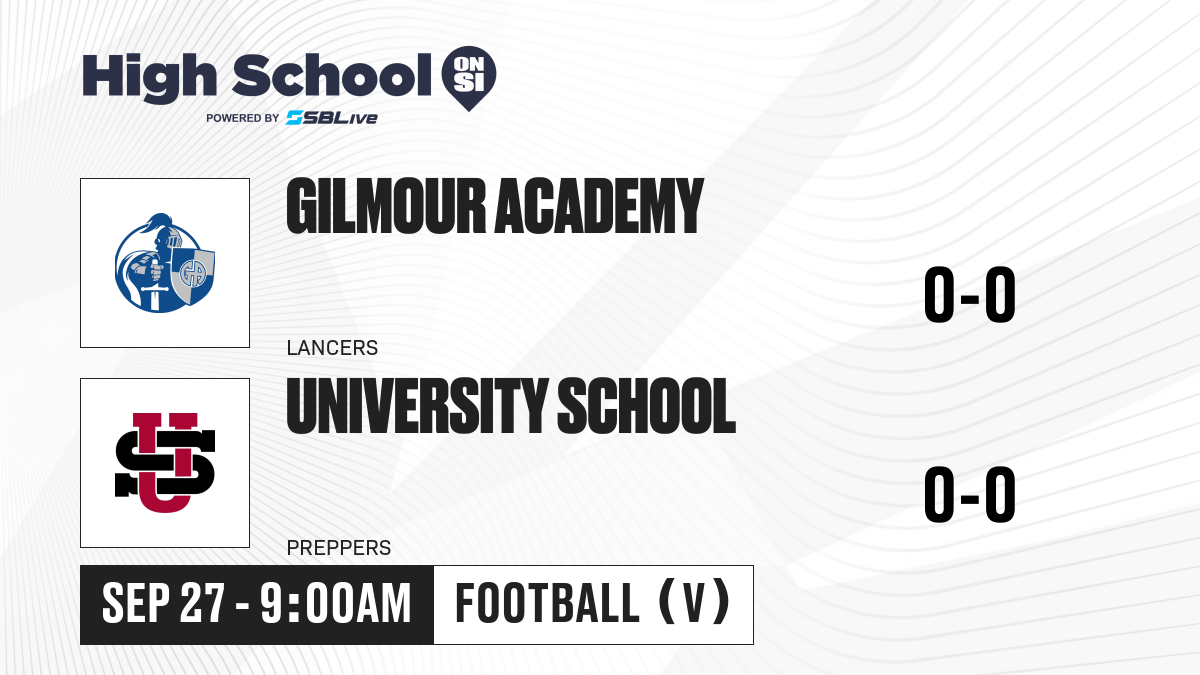 High School ON SI
POWERED BY SBLive

GILMOUR ACADEMY
0-0
LANCERS

UNIVERSITY SCHOOL
0-0
PREPPERS

SEP 27 - 9:00AM
FOOTBALL (V)